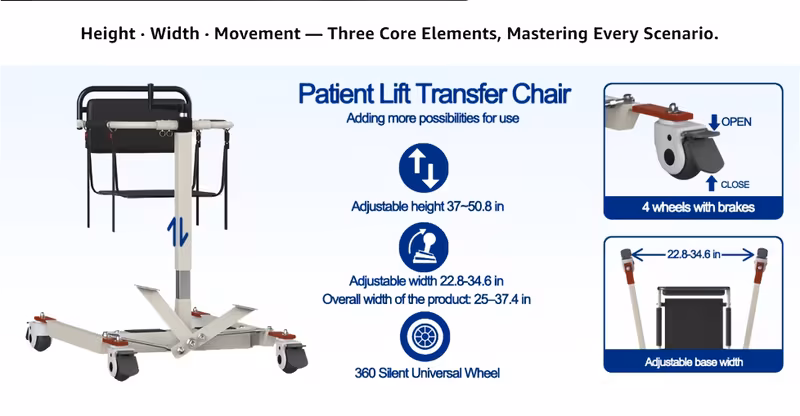 Height · Width · Movement — Three Core Elements, Mastering Every Scenario.

Patient Lift Transfer Chair
Adding more possibilities for use

Adjustable height 37~50.8 in

Adjustable width 22.8-34.6 in
Overall width of the product: 25–37.4 in

360 Silent Universal Wheel

OPEN
CLOSE
4 wheels with brakes

22.8-34.6 in
Adjustable base width